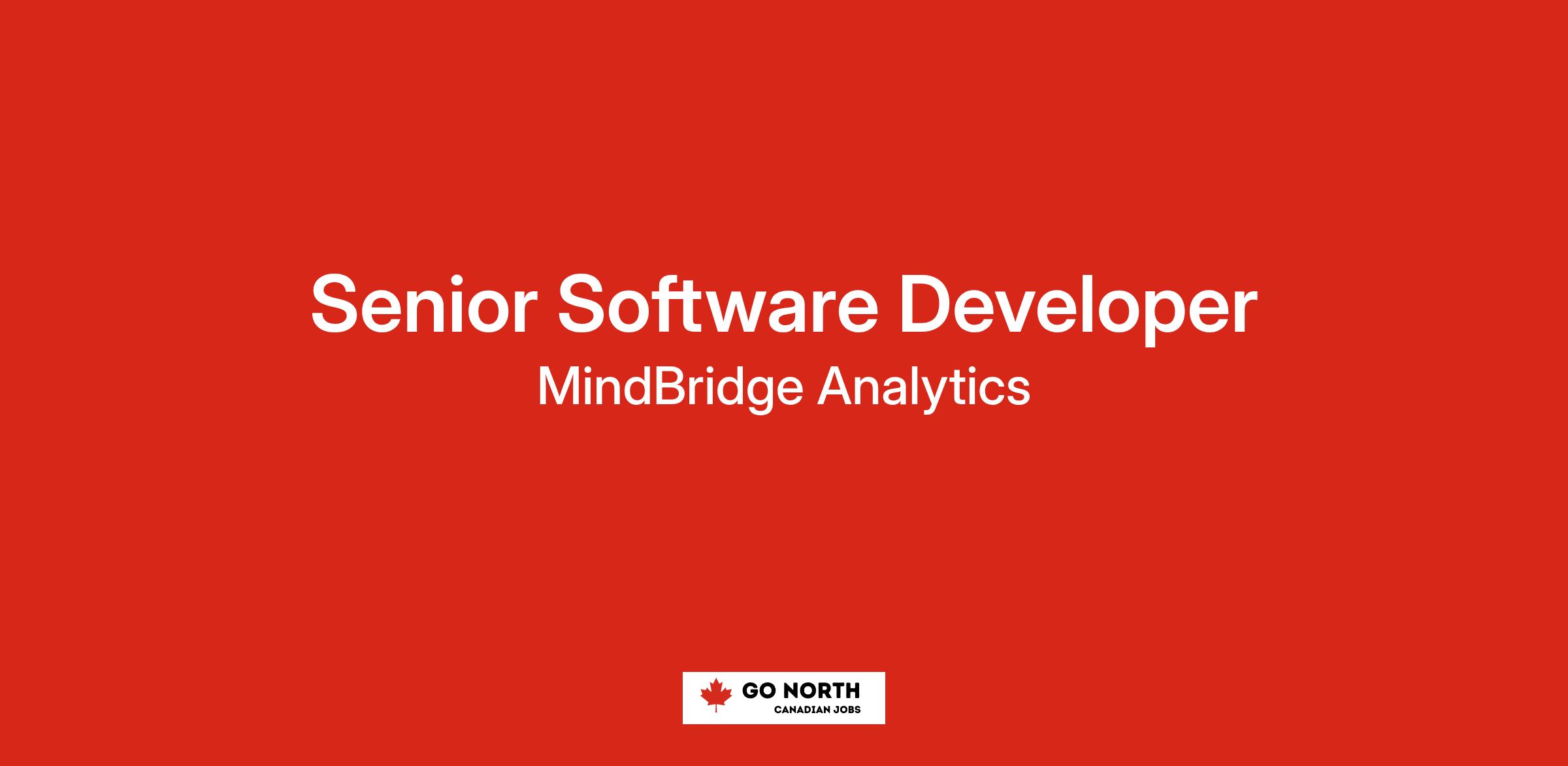 Senior Software Developer
MindBridge Analytics

GO NORTH
CANADIAN JOBS